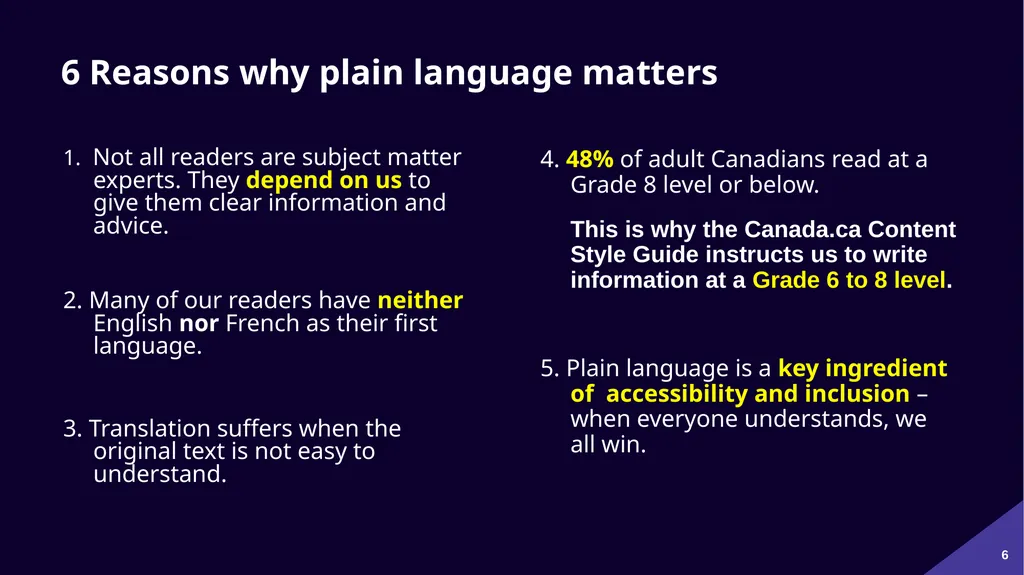 6 Reasons why plain language matters

1. Not all readers are subject matter experts. They depend on us to give them clear information and advice.

2. Many of our readers have neither English nor French as their first language.

3. Translation suffers when the original text is not easy to understand.

4. 48% of adult Canadians read at a Grade 8 level or below.

This is why the Canada.ca Content Style Guide instructs us to write information at a Grade 6 to 8 level.

5. Plain language is a key ingredient of accessibility and inclusion – when everyone understands, we all win.

6